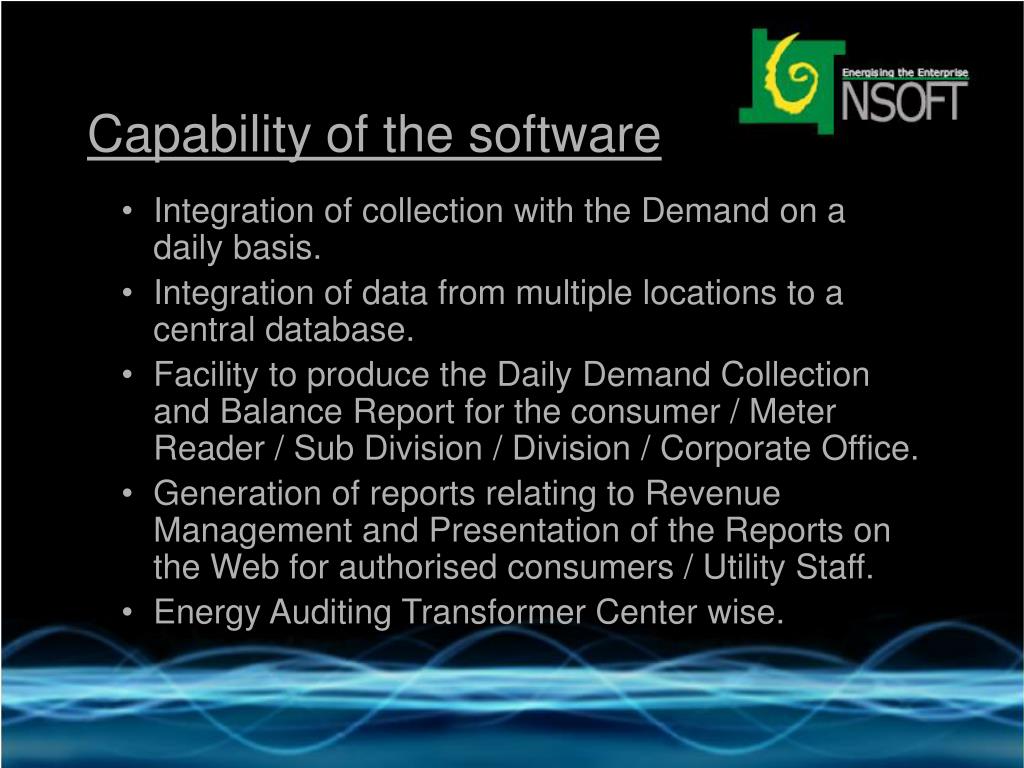 Energising the Enterprise
NSOFT

Capability of the software

• Integration of collection with the Demand on a daily basis.
• Integration of data from multiple locations to a central database.
• Facility to produce the Daily Demand Collection and Balance Report for the consumer / Meter Reader / Sub Division / Division / Corporate Office.
• Generation of reports relating to Revenue Management and Presentation of the Reports on the Web for authorised consumers / Utility Staff.
• Energy Auditing Transformer Center wise.